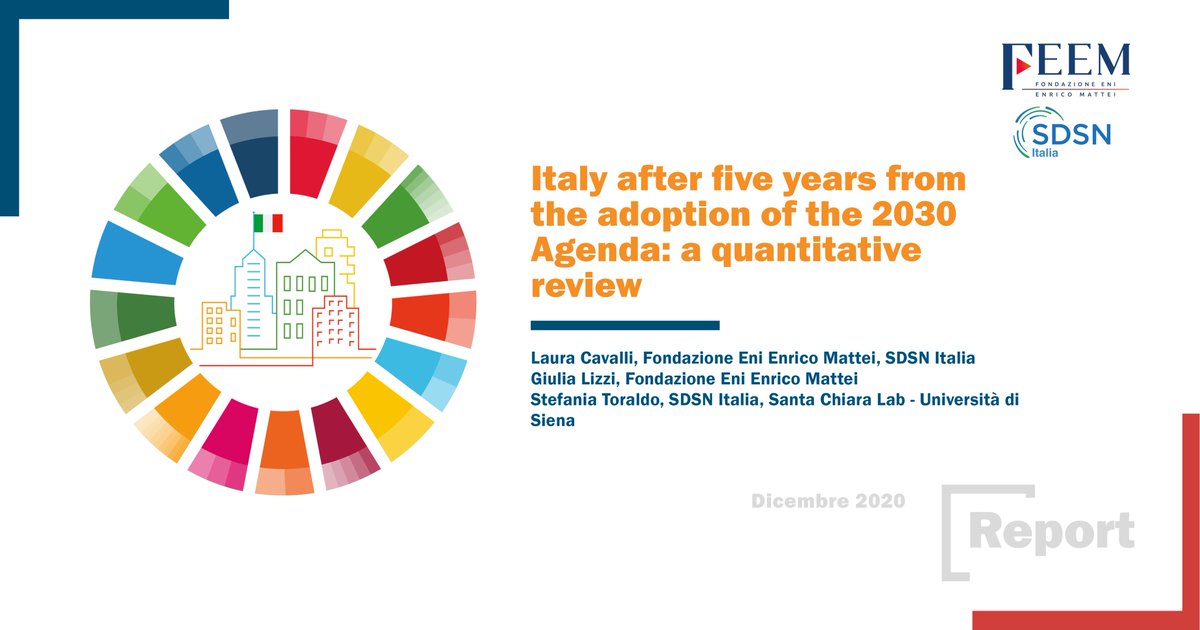 FEEM
FONDAZIONE ENI ENRICO MATTEI

SDSN Italia

Italy after five years from the adoption of the 2030 Agenda: a quantitative review

Laura Cavalli, Fondazione Eni Enrico Mattei, SDSN Italia
Giulia Lizzi, Fondazione Eni Enrico Mattei
Stefania Toraldo, SDSN Italia, Santa Chiara Lab - Università di Siena

Dicembre 2020

Report